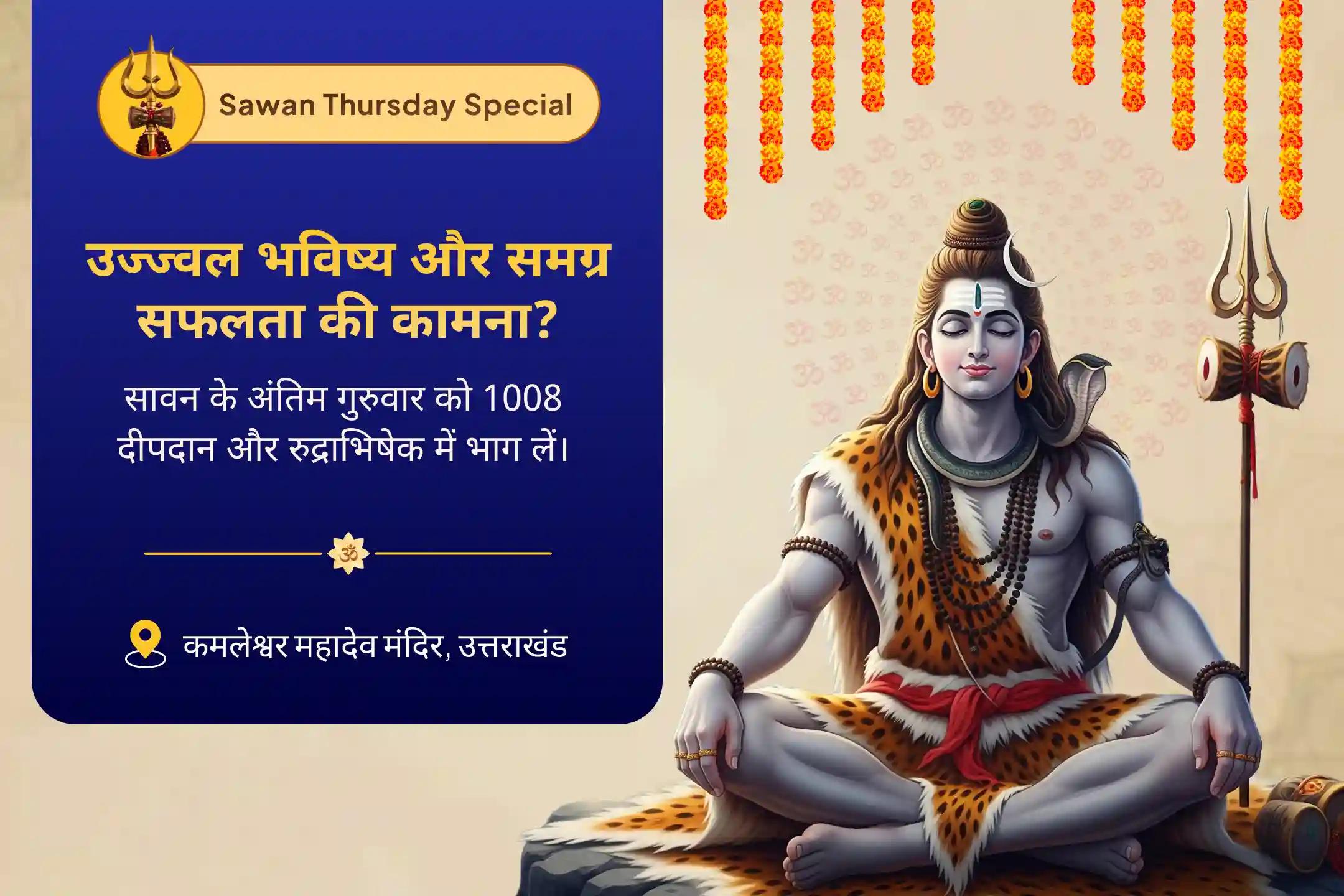 Sawan Thursday Special

उज्ज्वल भविष्य और समग्र सफलता की कामना?

सावन के अंतिम गुरुवार को 1008 दीपदान और रुद्राभिषेक में भाग लें।

ॐ

कमलेश्वर महादेव मंदिर, उत्तराखंड